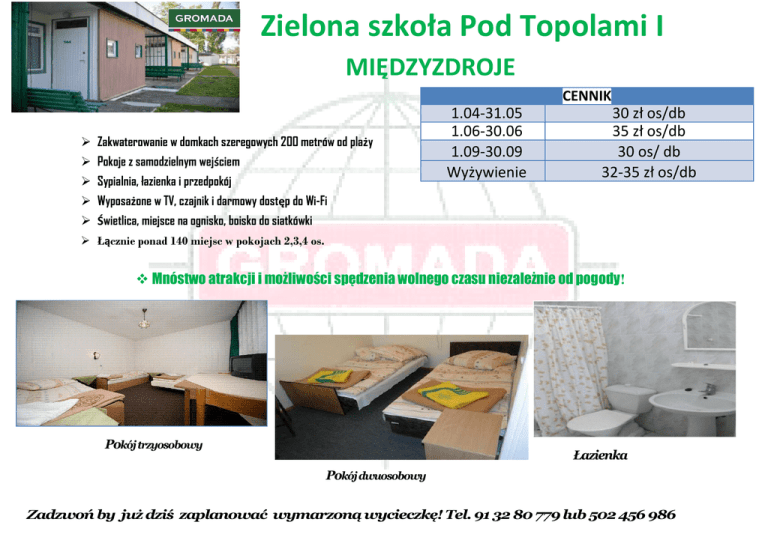 GROMADA

Zielona szkoła Pod Topolami I

MIĘDZYZDROJE

| CENNIK | |
|---|---|
| 1.04-31.05 | 30 zł os/db |
| 1.06-30.06 | 35 zł os/db |
| 1.09-30.09 | 30 os/ db |
| Wyżywienie | 32-35 zł os/db |

➢ Zakwaterowanie w domkach szeregowych 200 metrów od plaży
➢ Pokoje z samodzielnym wejściem
➢ Sypialnia, łazienka i przedpokój
➢ Wyposażone w TV, czajnik i darmowy dostęp do Wi-Fi
➢ Świetlica, miejsce na ognisko, boisko do siatkówki
➢ Łącznie ponad 140 miejsc w pokojach 2,3,4 os.

GROMADA

❖ Mnóstwo atrakcji i możliwości spędzenia wolnego czasu niezależnie od pogody!

Pokój trzyosobowy

Pokój dwuosobowy

Łazienka

Zadzwoń by już dziś zaplanować wymarzoną wycieczkę! Tel. 91 32 80 779 lub 502 456 986